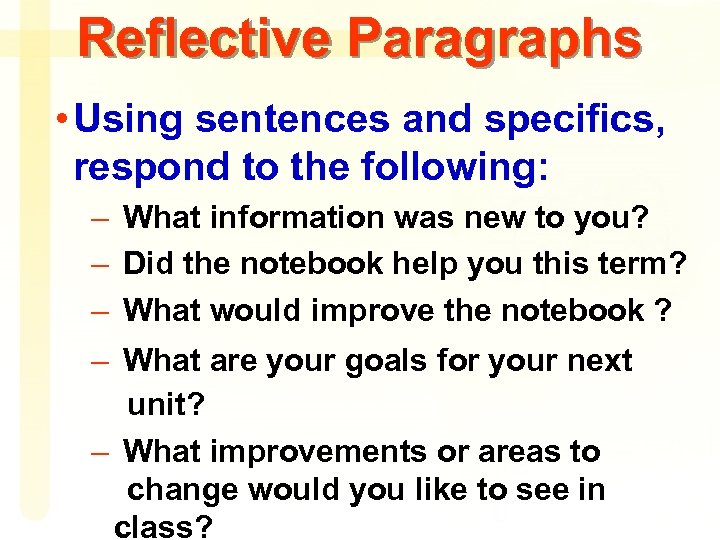 Reflective Paragraphs

• Using sentences and specifics, respond to the following:

– What information was new to you?

– Did the notebook help you this term?

– What would improve the notebook ?

– What are your goals for your next unit?

– What improvements or areas to change would you like to see in class?